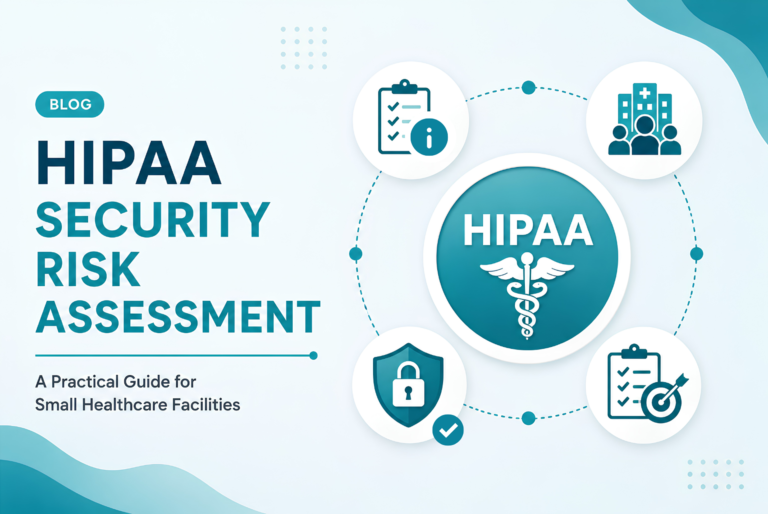 BLOG

HIPAA SECURITY RISK ASSESSMENT

A Practical Guide for Small Healthcare Facilities

HIPAA